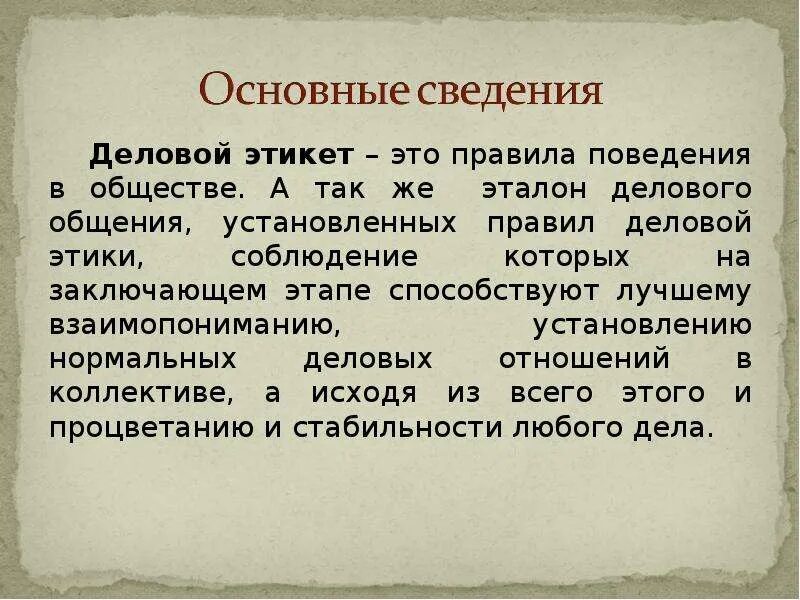 Основные сведения

Деловой этикет – это правила поведения в обществе. А так же эталон делового общения, установленных правил деловой этики, соблюдение которых на заключающем этапе способствуют лучшему взаимопониманию, установлению нормальных деловых отношений в коллективе, а исходя из всего этого и процветанию и стабильности любого дела.